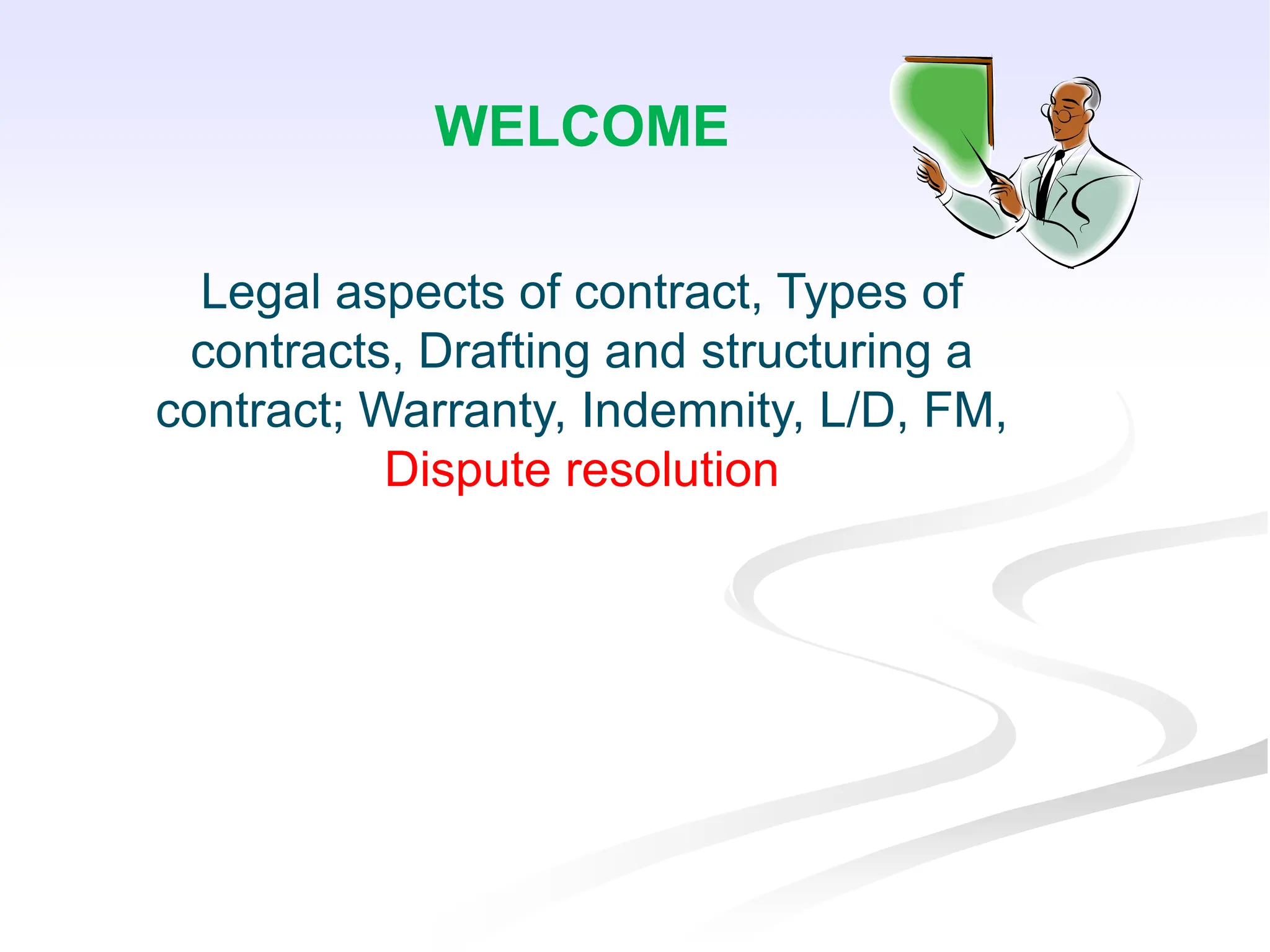 WELCOME

Legal aspects of contract, Types of contracts, Drafting and structuring a contract; Warranty, Indemnity, L/D, FM, Dispute resolution